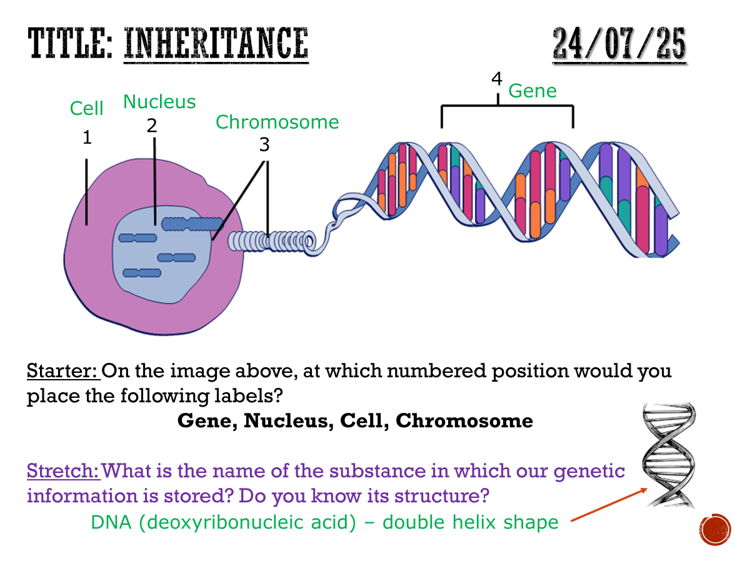 TITLE: INHERITANCE 24/07/25

Cell
1

Nucleus
2

Chromosome
3

4
Gene

Starter: On the image above, at which numbered position would you place the following labels?
Gene, Nucleus, Cell, Chromosome

Stretch: What is the name of the substance in which our genetic information is stored? Do you know its structure?
DNA (deoxyribonucleic acid) – double helix shape